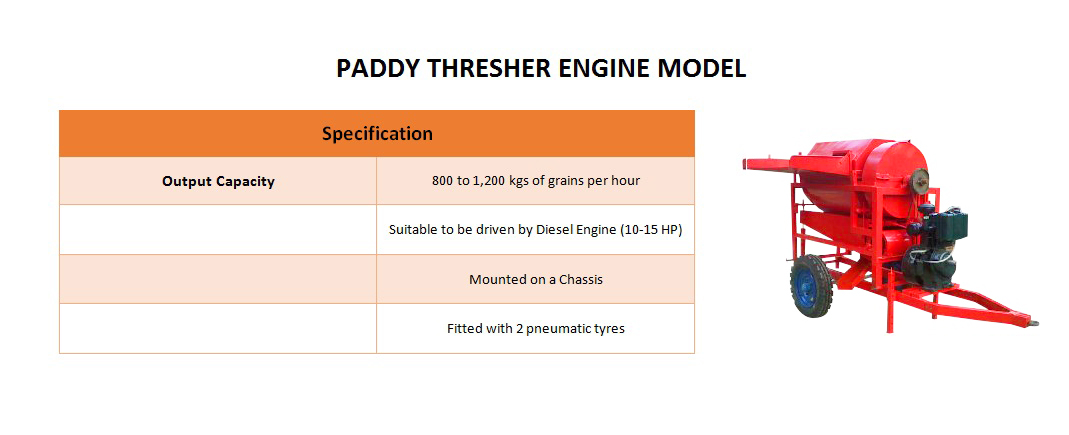 PADDY THRESHER ENGINE MODEL

| Specification | |
|---|---|
| Output Capacity | 800 to 1,200 kgs of grains per hour |
| | Suitable to be driven by Diesel Engine (10-15 HP) |
| | Mounted on a Chassis |
| | Fitted with 2 pneumatic tyres |